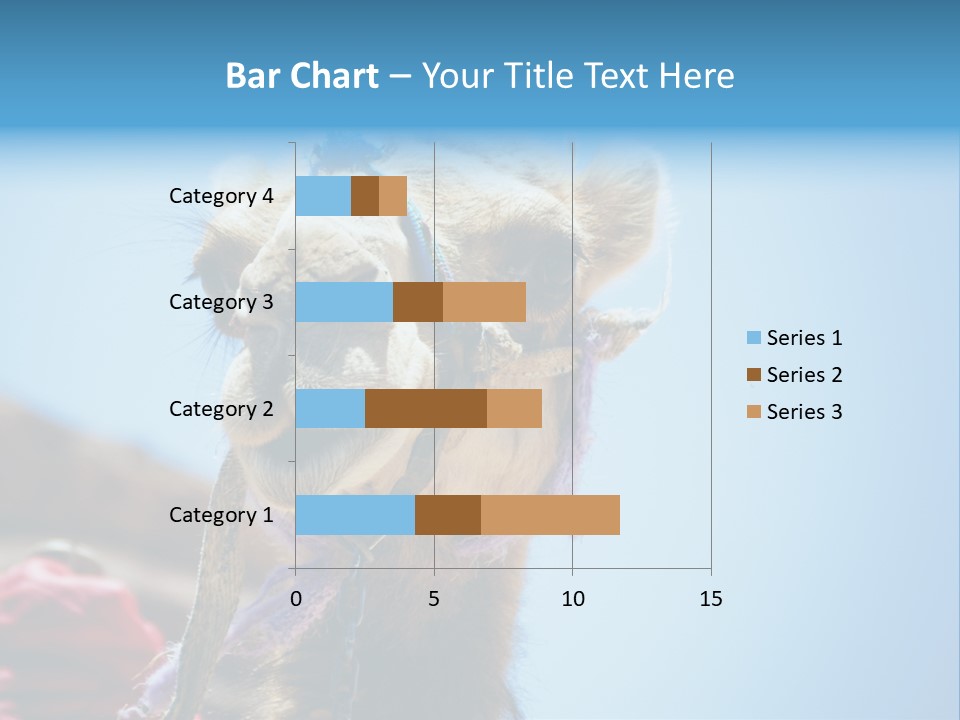 Bar Chart – Your Title Text Here

Category 4
Category 3
Category 2
Category 1

0
5
10
15

Series 1
Series 2
Series 3